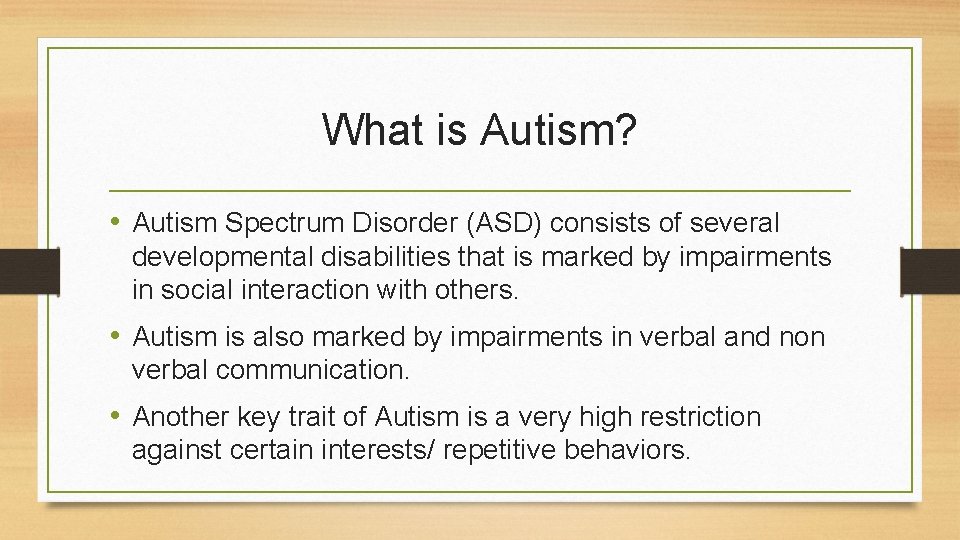 What is Autism?

• Autism Spectrum Disorder (ASD) consists of several developmental disabilities that is marked by impairments in social interaction with others.

• Autism is also marked by impairments in verbal and non verbal communication.

• Another key trait of Autism is a very high restriction against certain interests/ repetitive behaviors.